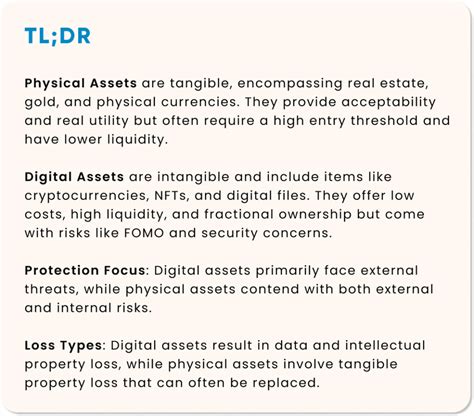 TL;DR

Physical Assets are tangible, encompassing real estate, gold, and physical currencies. They provide acceptability and real utility but often require a high entry threshold and have lower liquidity.

Digital Assets are intangible and include items like cryptocurrencies, NFTs, and digital files. They offer low costs, high liquidity, and fractional ownership but come with risks like FOMO and security concerns.

Protection Focus: Digital assets primarily face external threats, while physical assets contend with both external and internal risks.

Loss Types: Digital assets result in data and intellectual property loss, while physical assets involve tangible property loss that can often be replaced.